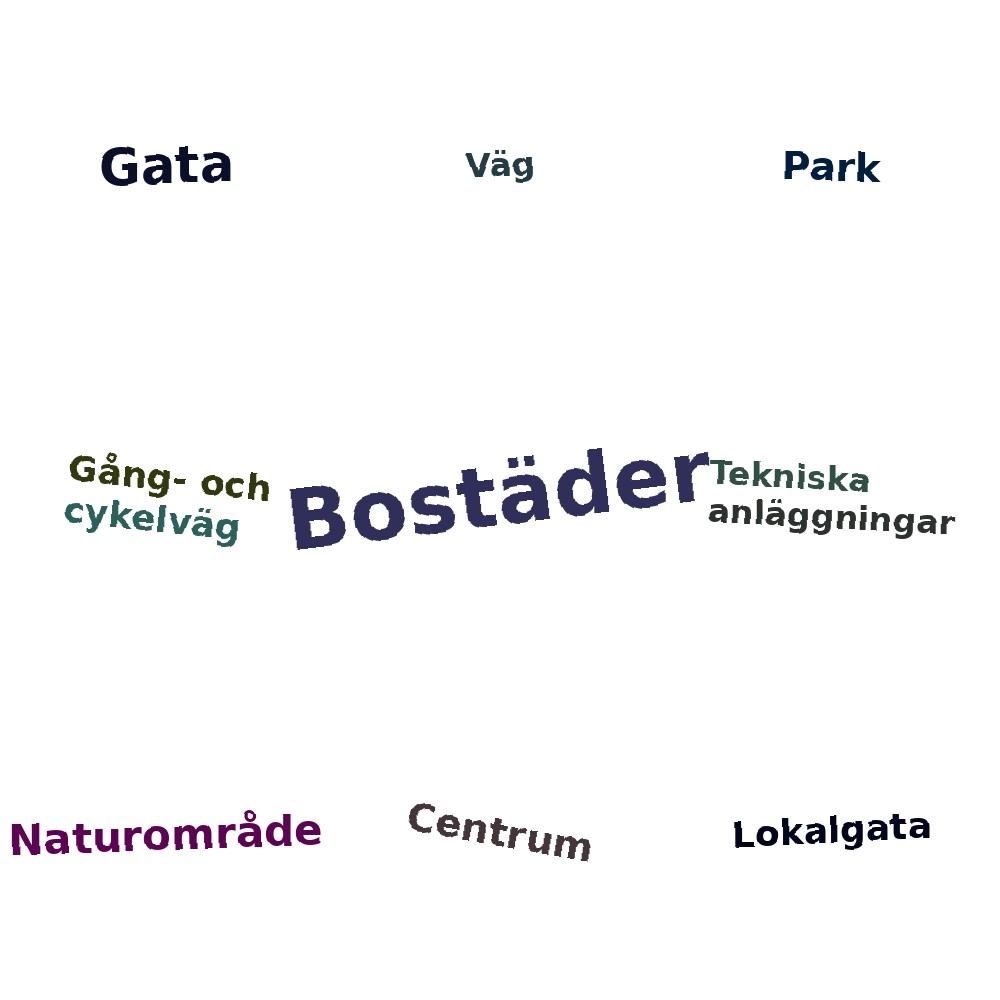 Gata

Väg

Park

Gång- och cykelväg

Bostäder

Tekniska anläggningar

Naturområde

Centrum

Lokalgata